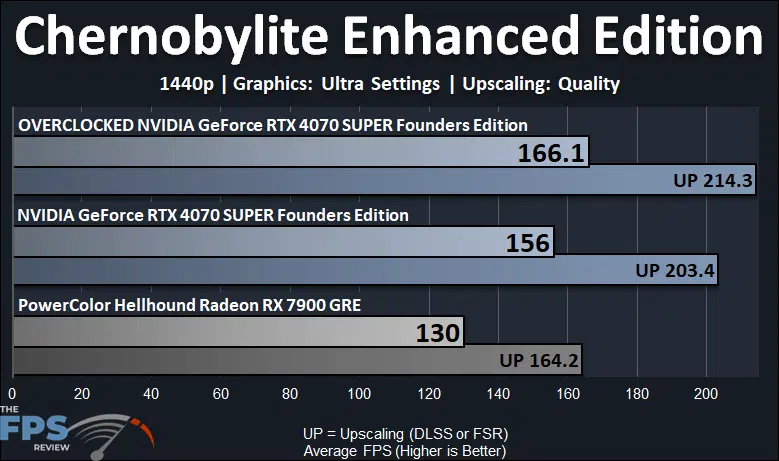 Chernobylite Enhanced Edition

1440p | Graphics: Ultra Settings | Upscaling: Quality

OVERCLOCKED NVIDIA GeForce RTX 4070 SUPER Founders Edition

166.1

UP 214.3

NVIDIA GeForce RTX 4070 SUPER Founders Edition

156

UP 203.4

PowerColor Hellhound Radeon RX 7900 GRE

130

UP 164.2

0 20 40 60 80 100 120 140 160 180 200

THE FPS REVIEW

UP = Upscaling (DLSS or FSR)
Average FPS (Higher is Better)